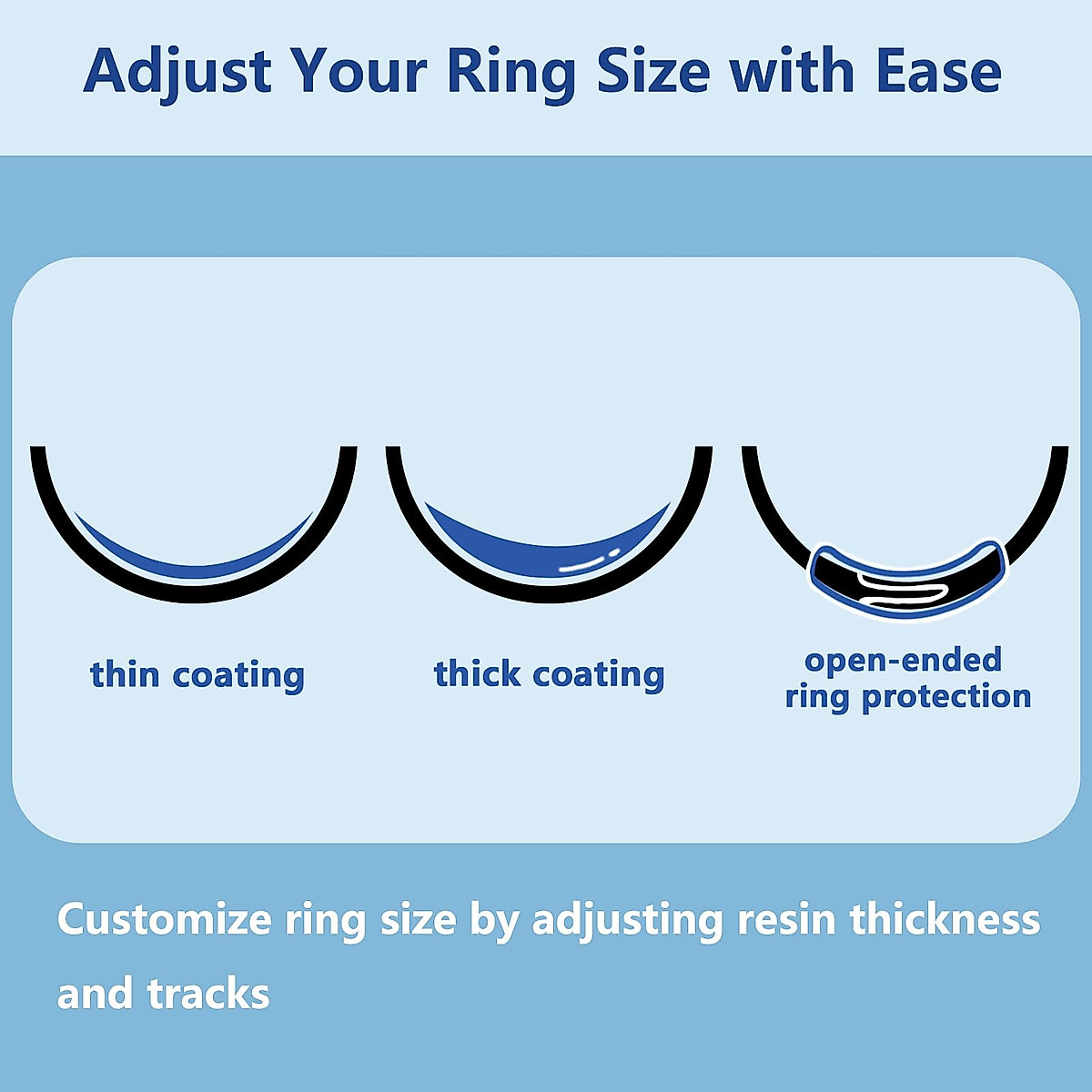 Adjust Your Ring Size with Ease

thin coating

thick coating

open-ended ring protection

Customize ring size by adjusting resin thickness and tracks